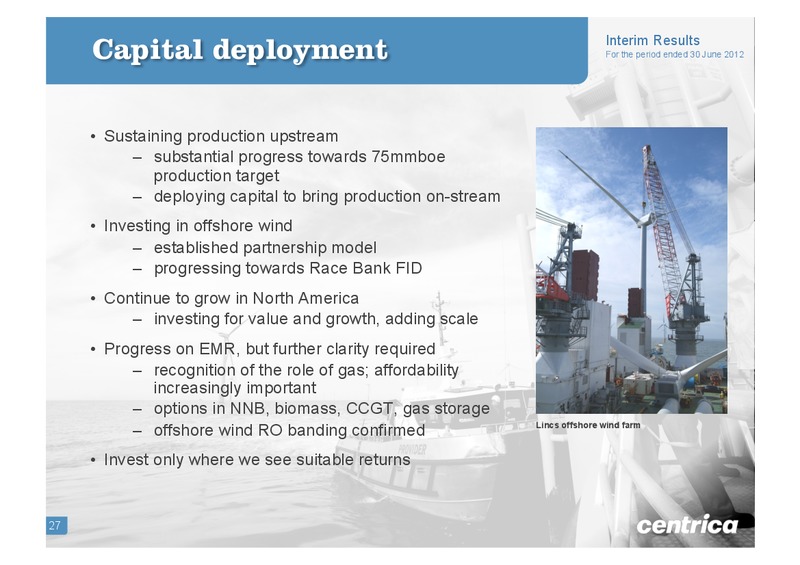 Capital deployment

Interim Results
For the period ended 30 June 2012

• Sustaining production upstream
– substantial progress towards 75mmboe production target
– deploying capital to bring production on-stream

• Investing in offshore wind
– established partnership model
– progressing towards Race Bank FID

• Continue to grow in North America
– investing for value and growth, adding scale

• Progress on EMR, but further clarity required
– recognition of the role of gas; affordability increasingly important
– options in NNB, biomass, CCGT, gas storage
– offshore wind RO banding confirmed

• Invest only where we see suitable returns

Lincs offshore wind farm

27

centrica